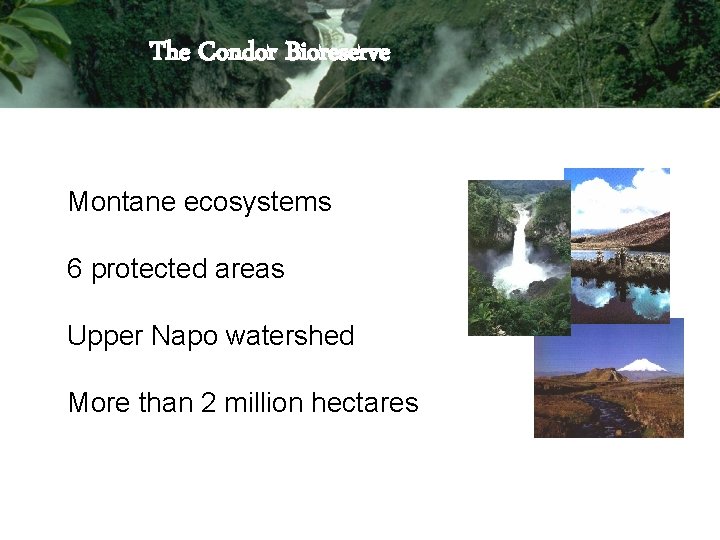 The Condor Bioreserve

Montane ecosystems

6 protected areas

Upper Napo watershed

More than 2 million hectares